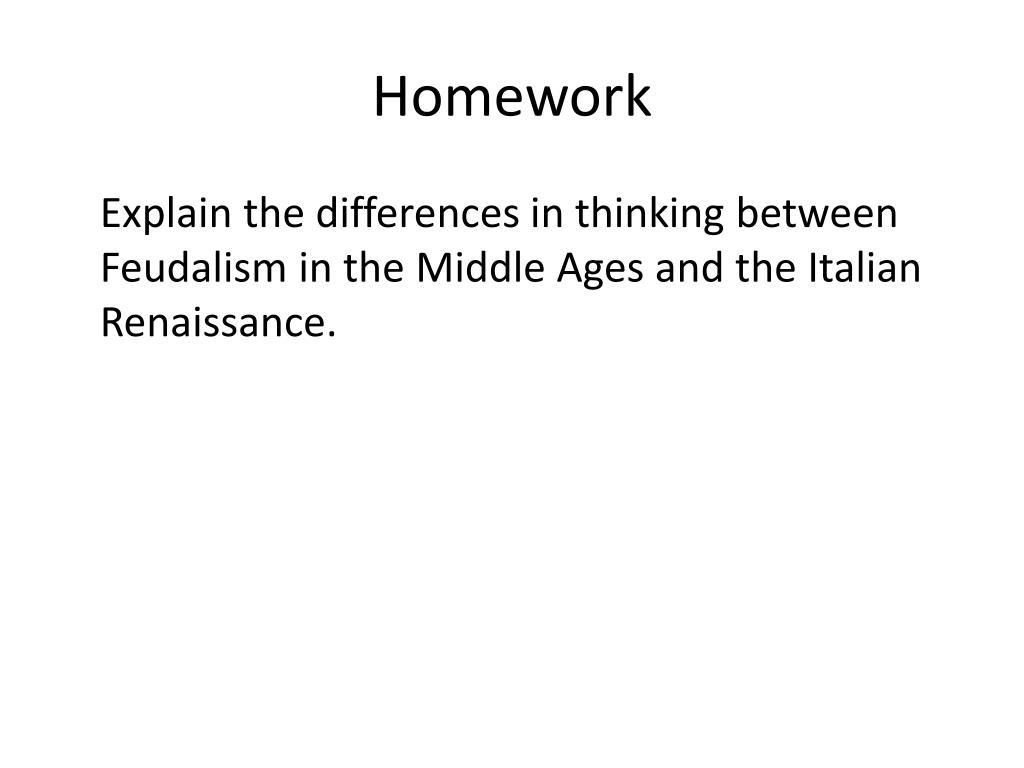 Homework

Explain the differences in thinking between Feudalism in the Middle Ages and the Italian Renaissance.